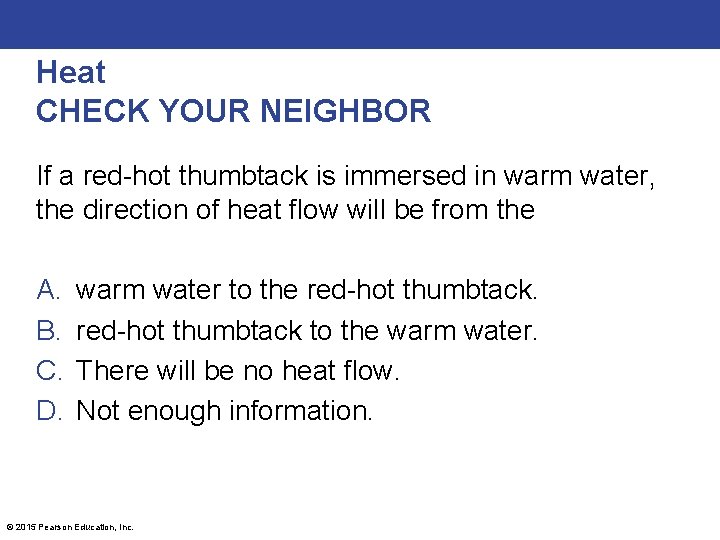 Heat
CHECK YOUR NEIGHBOR

If a red-hot thumbtack is immersed in warm water, the direction of heat flow will be from the

A. warm water to the red-hot thumbtack.
B. red-hot thumbtack to the warm water.
C. There will be no heat flow.
D. Not enough information.

© 2015 Pearson Education, Inc.